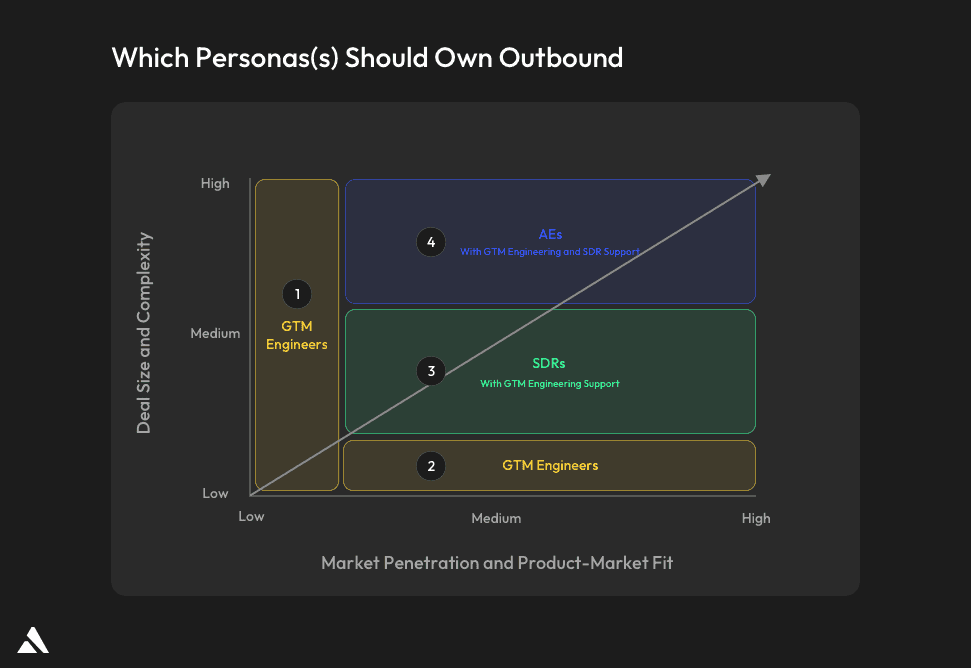 Which Personas(s) Should Own Outbound

Deal Size and Complexity

High

Medium

Low

1
GTM Engineers

4
AEs
With GTM Engineering and SDR Support

3
SDRs
With GTM Engineering Support

2
GTM Engineers

Low

Medium

High

Market Penetration and Product-Market Fit